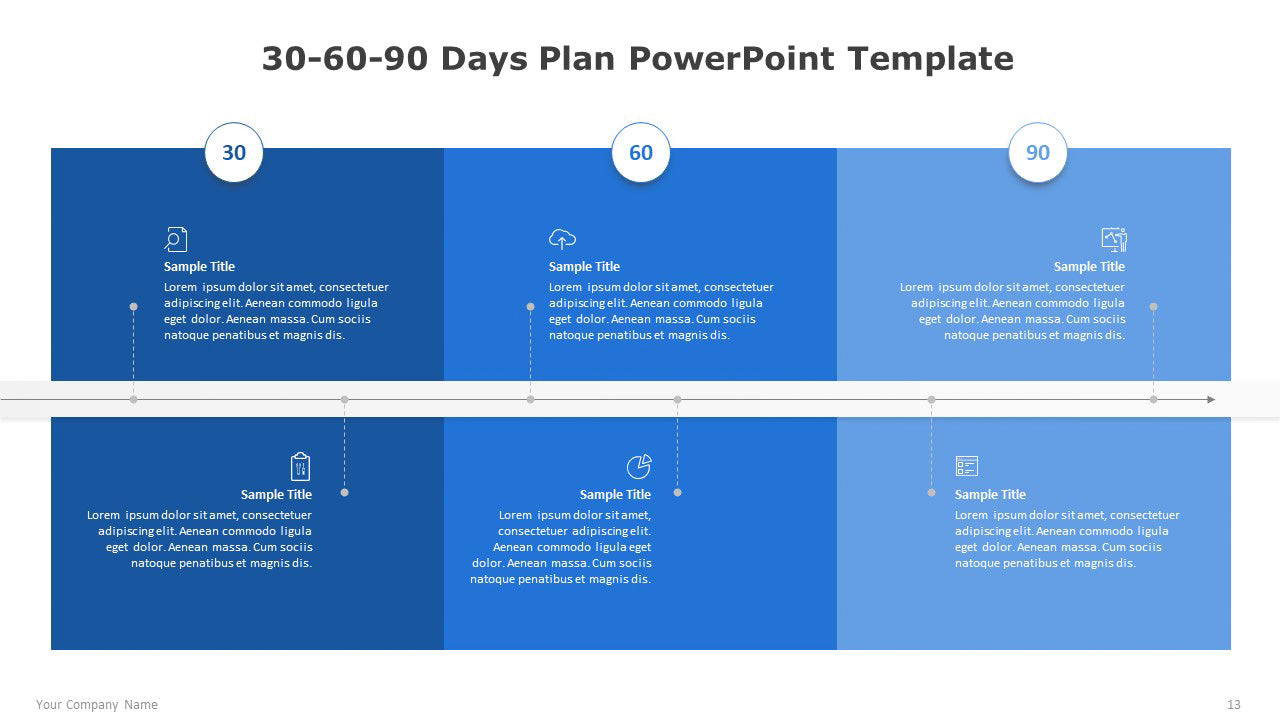 30-60-90 Days Plan PowerPoint Template

30

Sample Title
Lorem ipsum dolor sit amet, consectetuer adipiscing elit. Aenean commodo ligula eget dolor. Aenean massa. Cum sociis natoque penatibus et magnis dis.

Sample Title
Lorem ipsum dolor sit amet, consectetuer adipiscing elit. Aenean commodo ligula eget dolor. Aenean massa. Cum sociis natoque penatibus et magnis dis.

60

Sample Title
Lorem ipsum dolor sit amet, consectetuer adipiscing elit. Aenean commodo ligula eget dolor. Aenean massa. Cum sociis natoque penatibus et magnis dis.

Sample Title
Lorem ipsum dolor sit amet, consectetuer adipiscing elit. Aenean commodo ligula eget dolor. Aenean massa. Cum sociis natoque penatibus et magnis dis.

90

Sample Title
Lorem ipsum dolor sit amet, consectetuer adipiscing elit. Aenean commodo ligula eget dolor. Aenean massa. Cum sociis natoque penatibus et magnis dis.

Sample Title
Lorem ipsum dolor sit amet, consectetuer adipiscing elit. Aenean commodo ligula eget dolor. Aenean massa. Cum sociis natoque penatibus et magnis dis.

Your Company Name

13